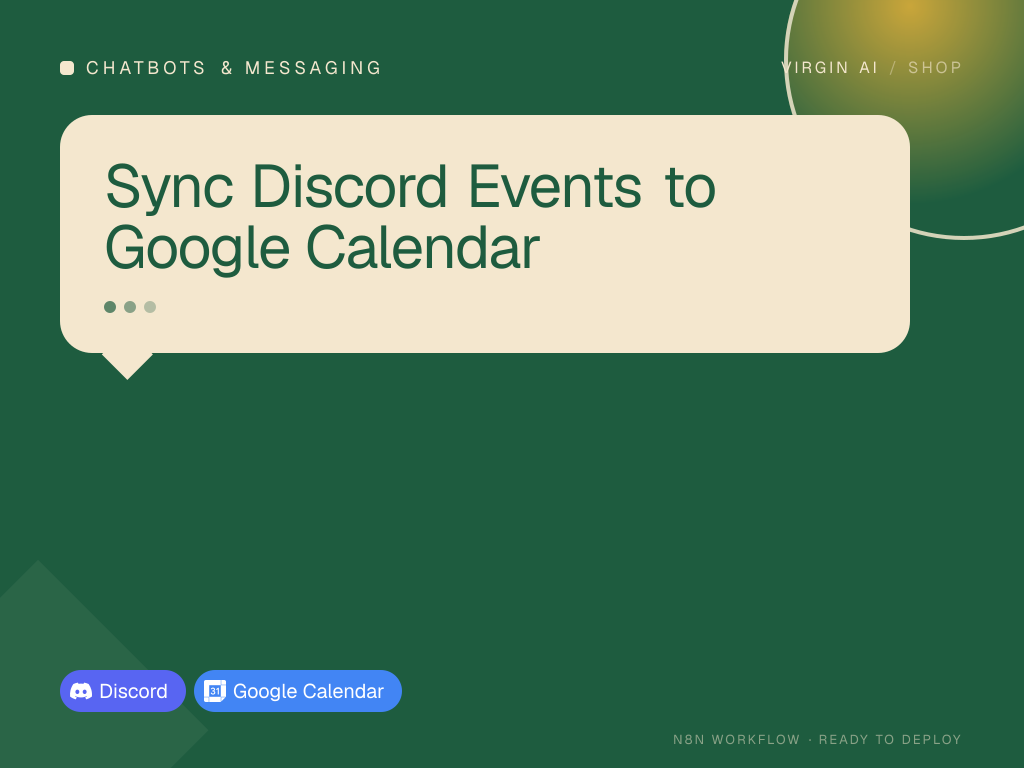 CHATBOTS & MESSAGING

VIRGIN AI / SHOP

Sync Discord Events to Google Calendar

Discord

31 Google Calendar

N8N WORKFLOW · READY TO DEPLOY